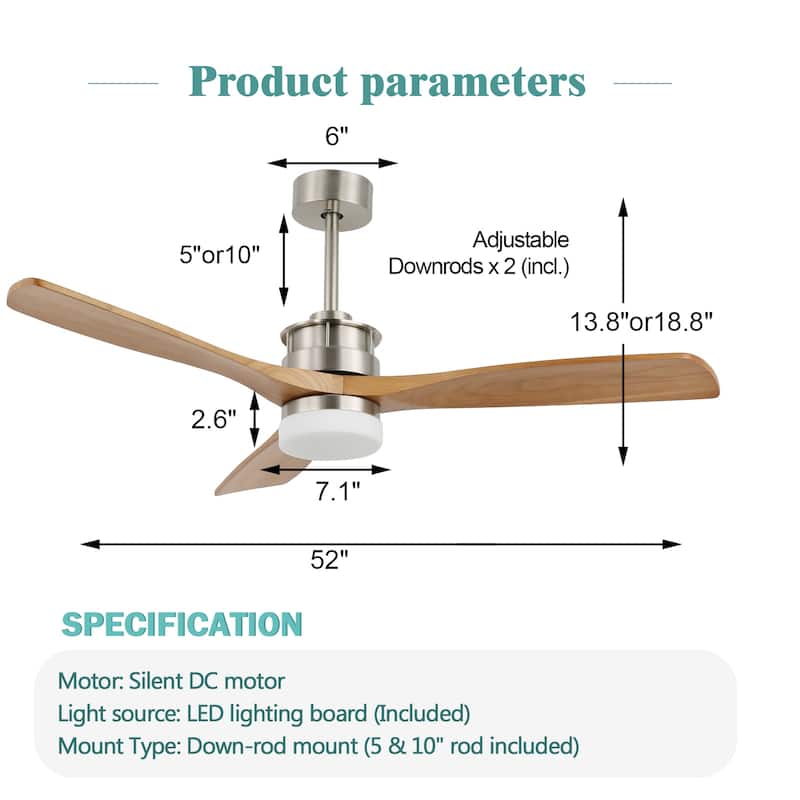 Product parameters

6"

5"or10"

Adjustable
Downrods x 2 (incl.)

13.8"or18.8"

2.6"

7.1"

52"

SPECIFICATION

Motor: Silent DC motor
Light source: LED lighting board (Included)
Mount Type: Down-rod mount (5 & 10" rod included)